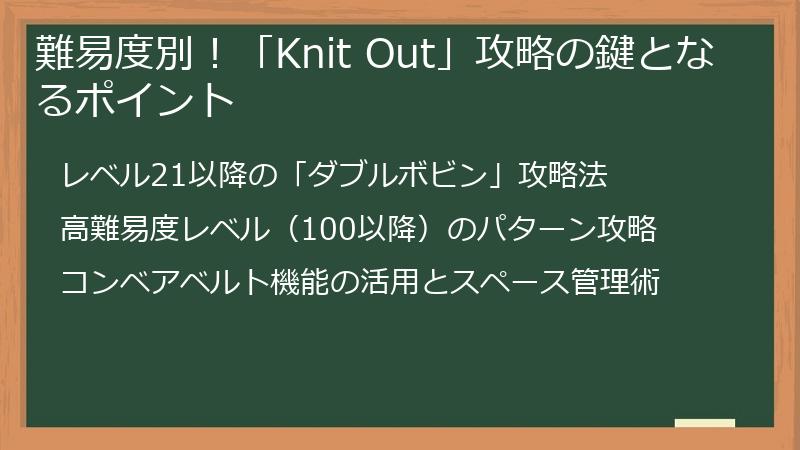 難易度別！「Knit Out」攻略の鍵となるポイント

レベル21以降の「ダブルボビン」攻略法

高難易度レベル（100以降）のパターン攻略

コンベアベルト機能の活用とスペース管理術